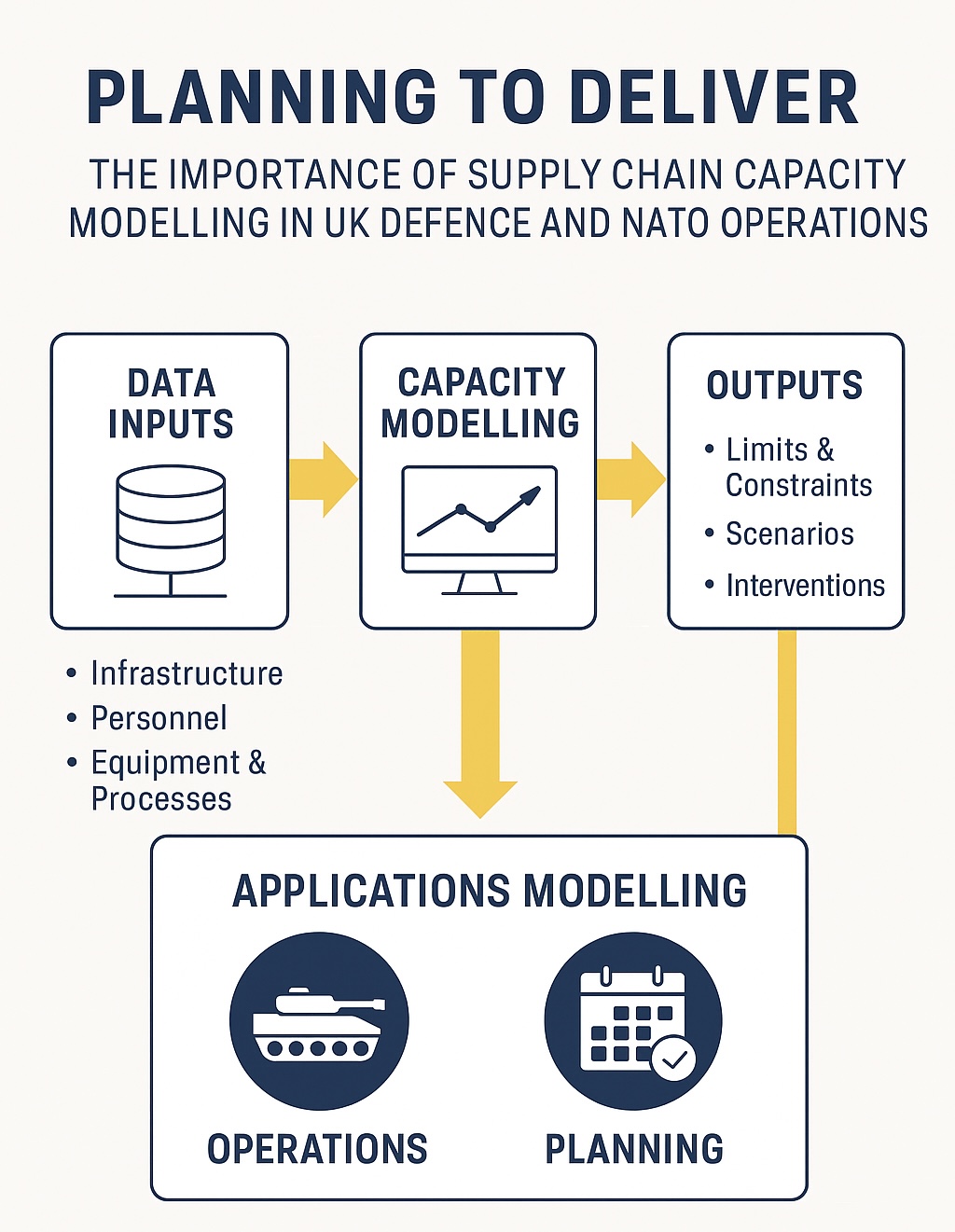 PLANNING TO DELIVER

THE IMPORTANCE OF SUPPLY CHAIN CAPACITY MODELLING IN UK DEFENCE AND NATO OPERATIONS

DATA INPUTS

• Infrastructure
• Personnel
• Equipment & Processes

CAPACITY MODELLING

OUTPUTS

• Limits & Constraints
• Scenarios
• Interventions

APPLICATIONS MODELLING

OPERATIONS

PLANNING